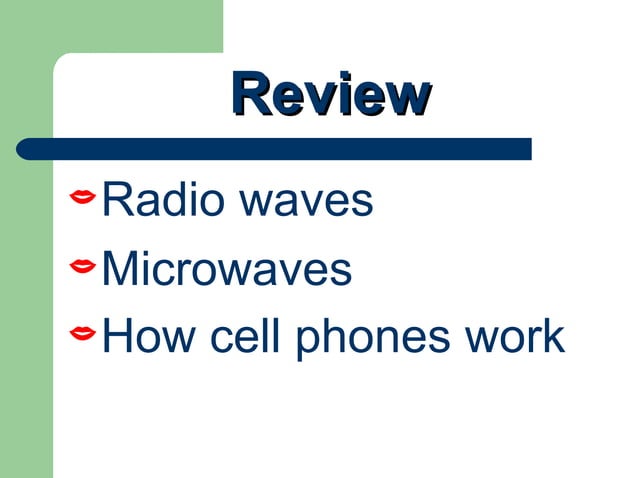 Review

Radio waves
Microwaves
How cell phones work